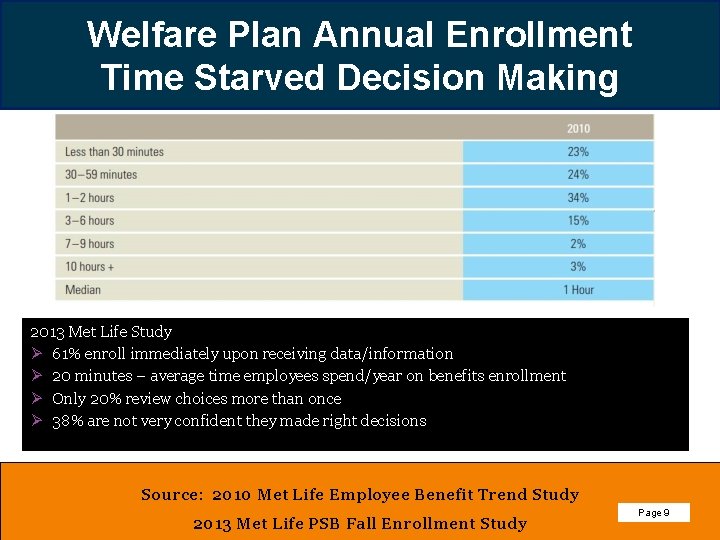 Welfare Plan Annual Enrollment
Time Starved Decision Making

| | 2010 |
|---|---|
| Less than 30 minutes | 23% |
| 30–59 minutes | 24% |
| 1–2 hours | 34% |
| 3–6 hours | 15% |
| 7–9 hours | 2% |
| 10 hours + | 3% |
| Median | 1 Hour |

2013 Met Life Study
➢ 61% enroll immediately upon receiving data/information
➢ 20 minutes – average time employees spend/year on benefits enrollment
➢ Only 20% review choices more than once
➢ 38% are not very confident they made right decisions

Source: 2010 Met Life Employee Benefit Trend Study
2013 Met Life PSB Fall Enrollment Study

Page 9